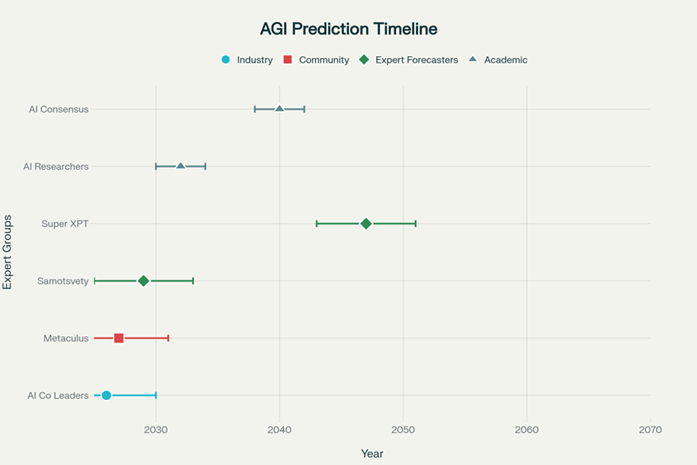 AGI Prediction Timeline

Industry
Community
Expert Forecasters
Academic

Expert Groups

AI Consensus
AI Researchers
Super XPT
Samotsvety
Metaculus
AI Co Leaders

2030
2040
2050
2060
2070

Year